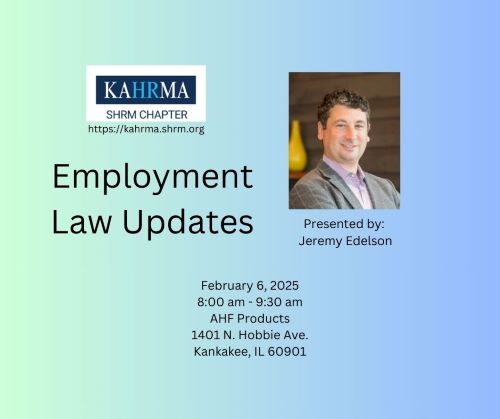 KAHRMA
SHRM CHAPTER
https://kahrma.shrm.org

Employment Law Updates

Presented by:
Jeremy Edelson

February 6, 2025
8:00 am - 9:30 am
AHF Products
1401 N. Hobbie Ave.
Kankakee, IL 60901